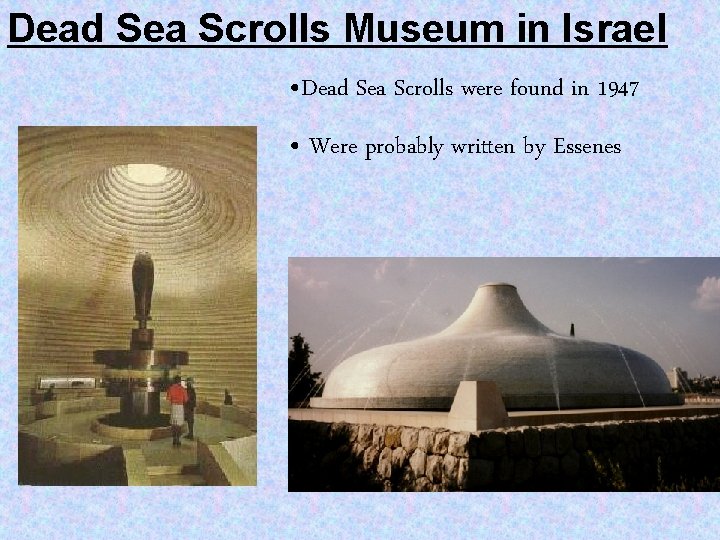 Dead Sea Scrolls Museum in Israel

•Dead Sea Scrolls were found in 1947

• Were probably written by Essenes